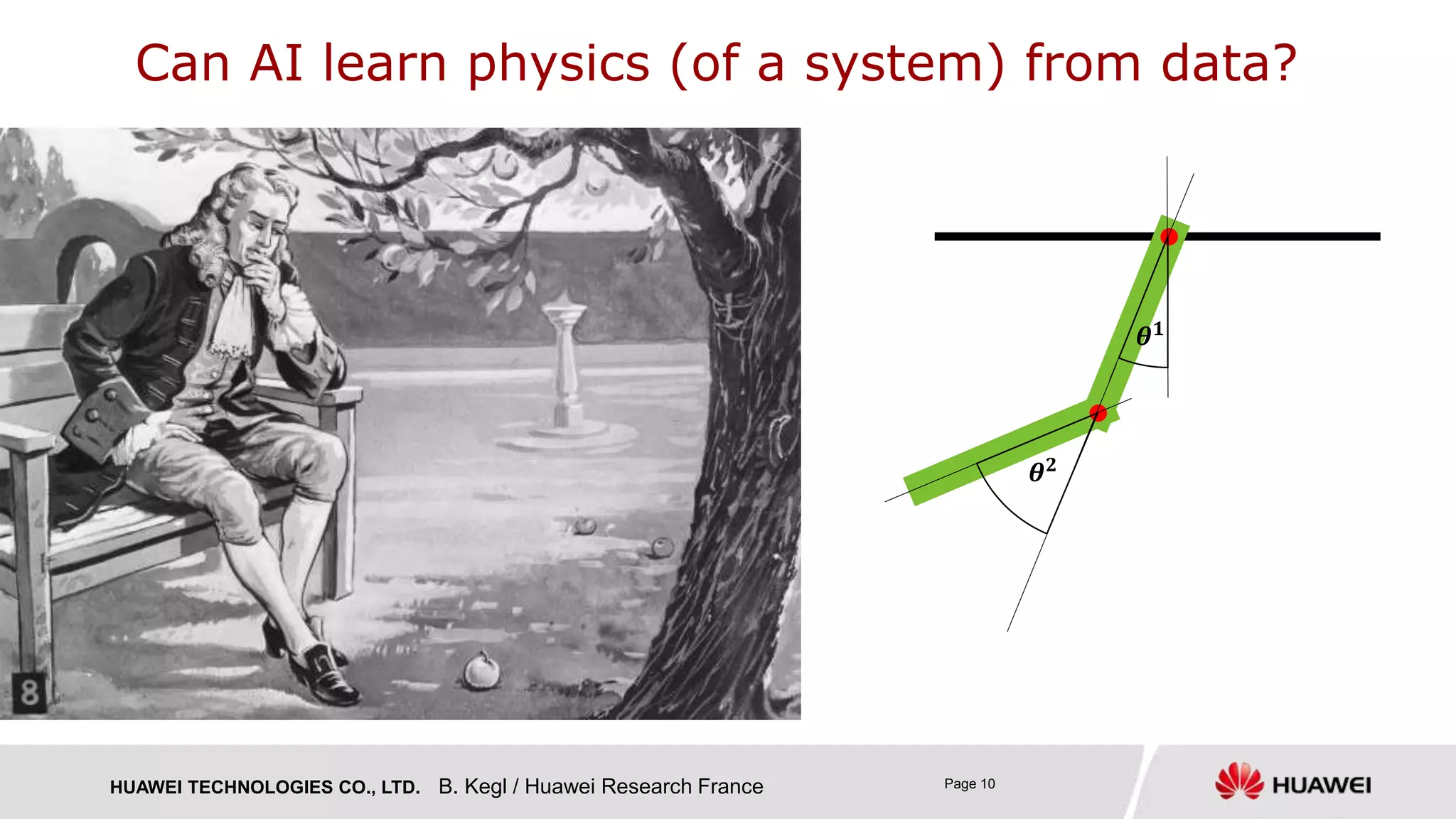 Can AI learn physics (of a system) from data?

8

$\theta^1$

$\theta^2$

HUAWEI TECHNOLOGIES CO., LTD. B. Kegl / Huawei Research France

Page 10

HUAWEI